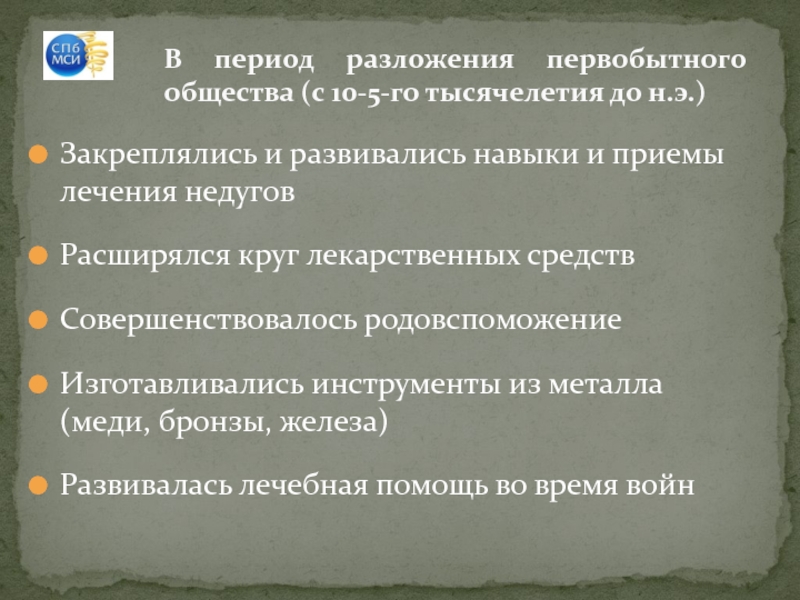 СПб МСИ

В период разложения первобытного общества (с 10-5-го тысячелетия до н.э.)

Закреплялись и развивались навыки и приемы лечения недугов

Расширялся круг лекарственных средств

Совершенствовалось родовспоможение

Изготавливались инструменты из металла (меди, бронзы, железа)

Развивалась лечебная помощь во время войн